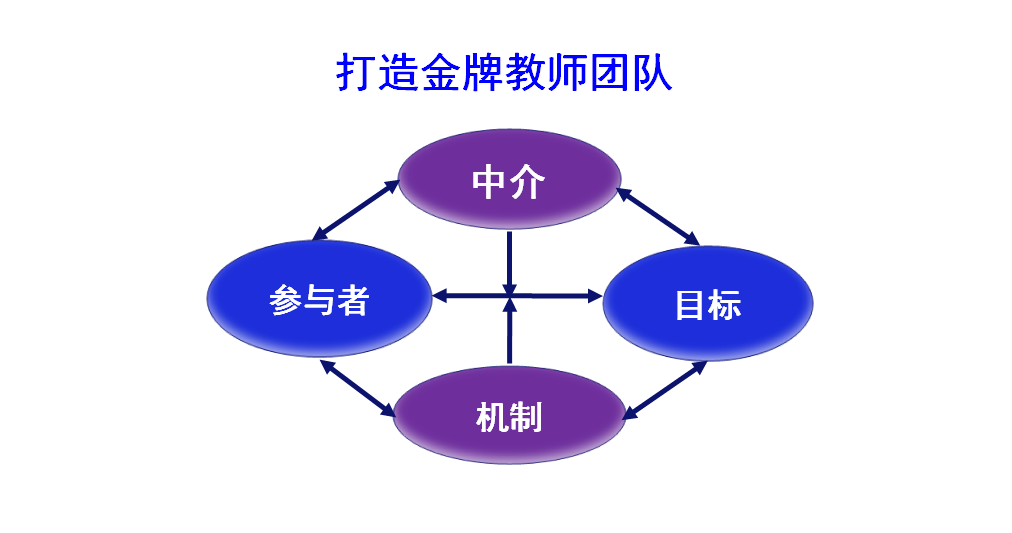 打造金牌教师团队

中介

参与者

目标

机制